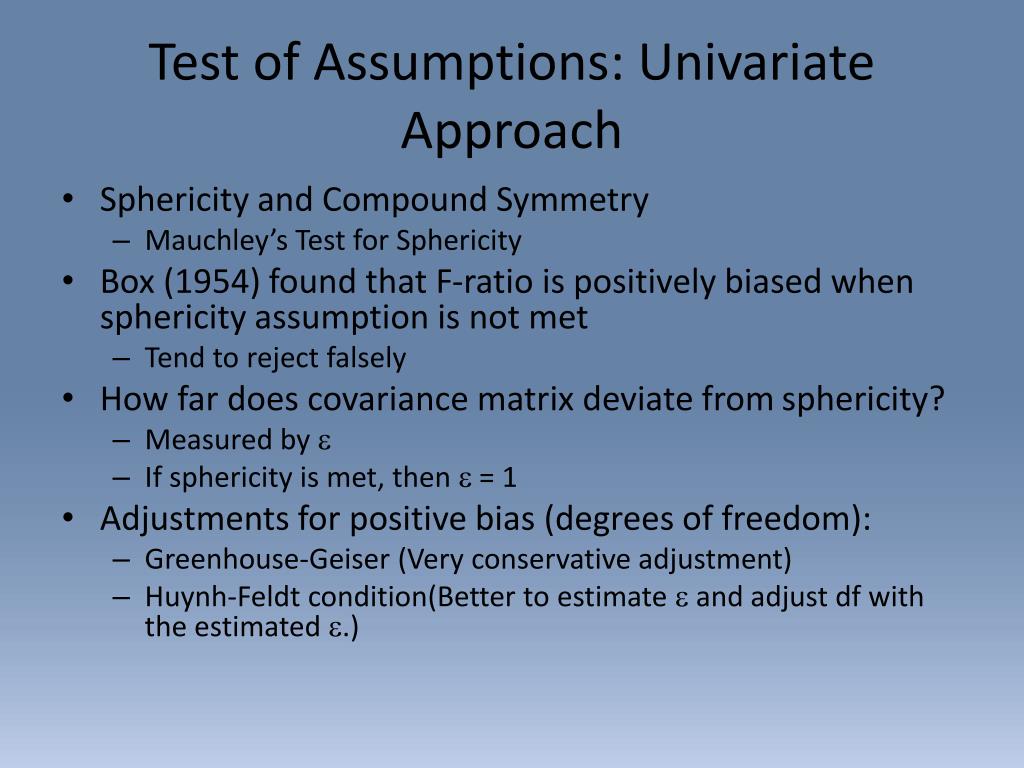 Test of Assumptions: Univariate Approach

• Sphericity and Compound Symmetry
– Mauchley's Test for Sphericity
• Box (1954) found that F-ratio is positively biased when sphericity assumption is not met
– Tend to reject falsely
• How far does covariance matrix deviate from sphericity?
– Measured by $\varepsilon$
– If sphericity is met, then $\varepsilon = 1$
• Adjustments for positive bias (degrees of freedom):
– Greenhouse-Geiser (Very conservative adjustment)
– Huynh-Feldt condition(Better to estimate $\varepsilon$ and adjust df with the estimated $\varepsilon$.)